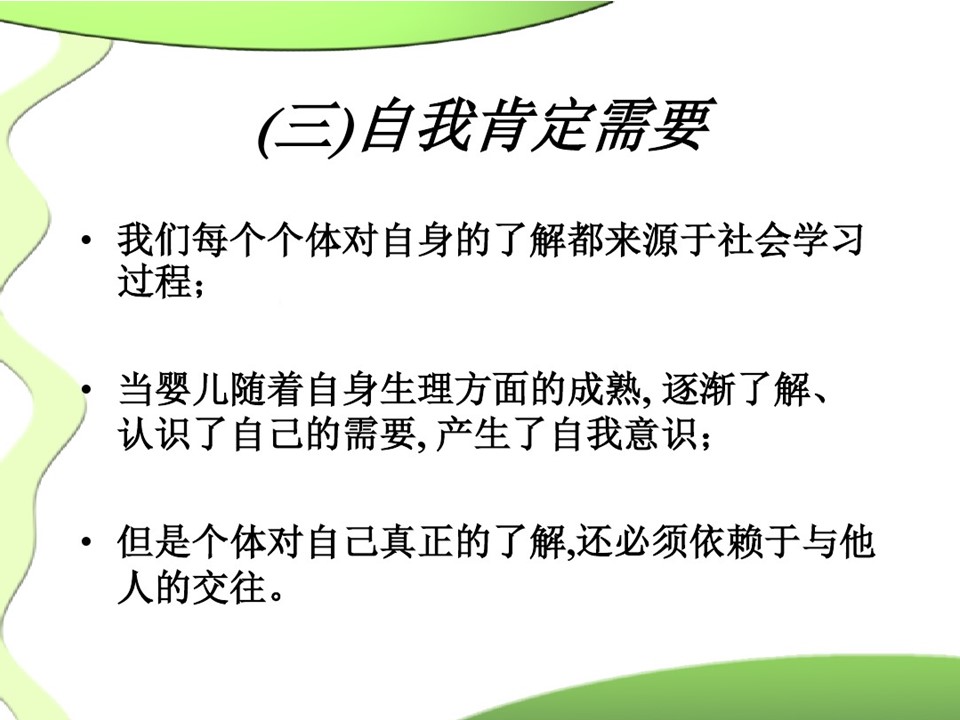 (三)自我肯定需要

• 我们每个个体对自身的了解都来源于社会学习过程；

• 当婴儿随着自身生理方面的成熟, 逐渐了解、认识了自己的需要, 产生了自我意识；

• 但是个体对自己真正的了解,还必须依赖于与他人的交往。